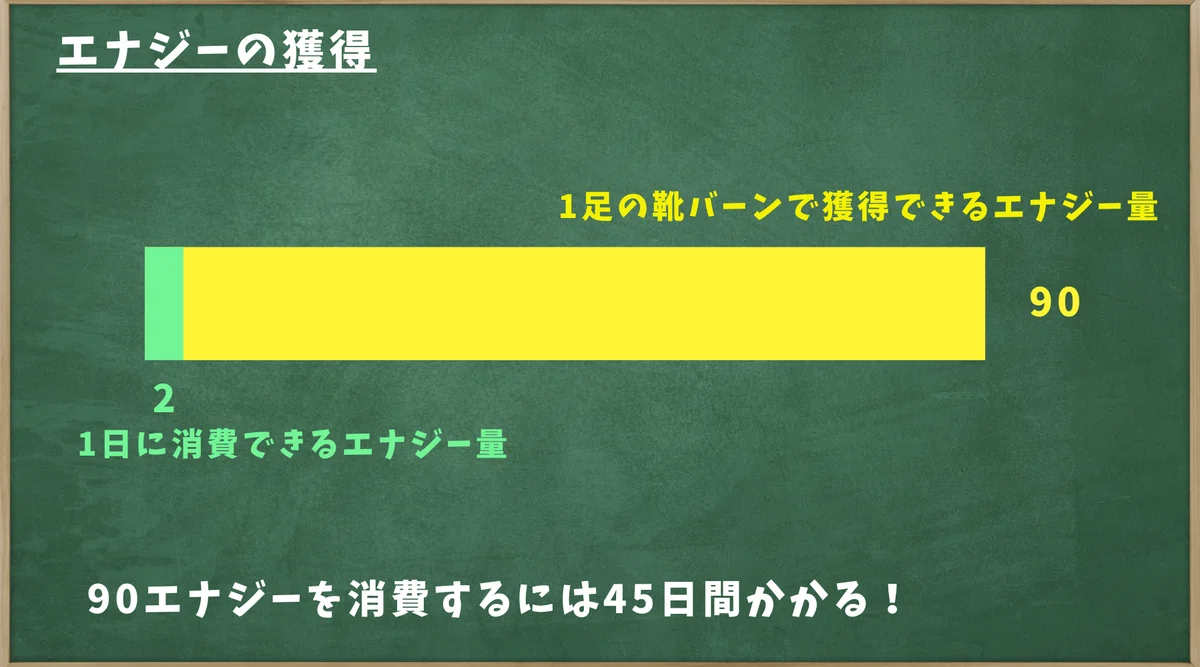 エナジーの獲得

1足の靴バーンで獲得できるエナジー量

90

2

1日に消費できるエナジー量

90エナジーを消費するには45日間かかる！